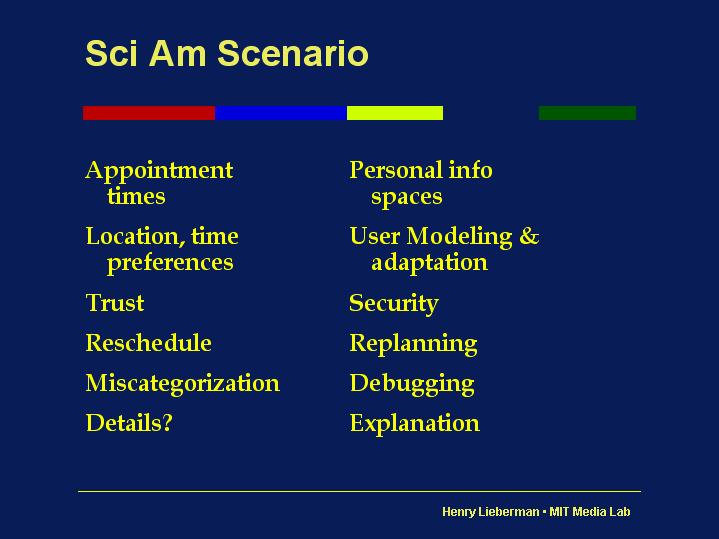 Sci Am Scenario

Appointment times

Location, time preferences

Trust

Reschedule

Miscategorization

Details?

Personal info spaces

User Modeling & adaptation

Security

Replanning

Debugging

Explanation

Henry Lieberman • MIT Media Lab